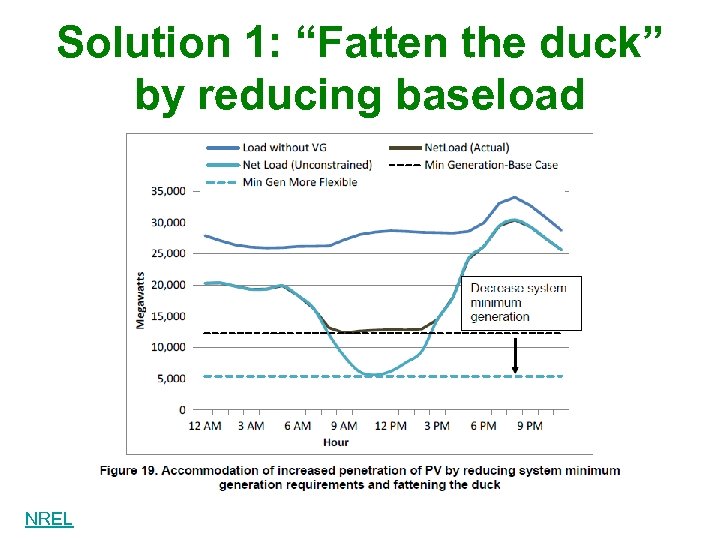 Solution 1: “Fatten the duck” by reducing baseload

Load without VG
NetLoad (Actual)
Net Load (Unconstrained)
Min Generation-Base Case
Min Gen More Flexible

35,000
30,000
25,000
20,000
15,000
10,000
5,000
0

Megawatts

Decrease system minimum generation

12 AM 3 AM 6 AM 9 AM 12 PM 3 PM 6 PM 9 PM
Hour

Figure 19. Accommodation of increased penetration of PV by reducing system minimum generation requirements and fattening the duck

NREL